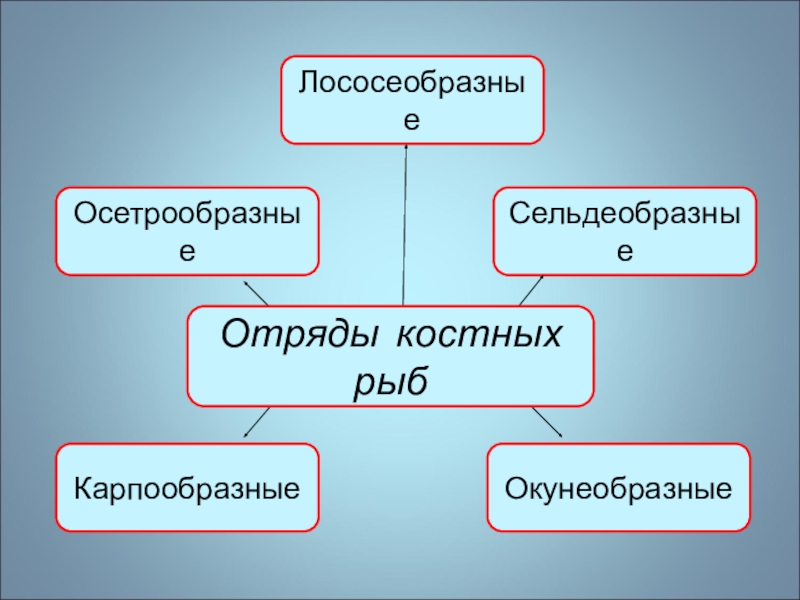 Лососеобразные

Осетрообразные

Сельдеобразные

Отряды костных рыб

Карпообразные

Окунеобразные